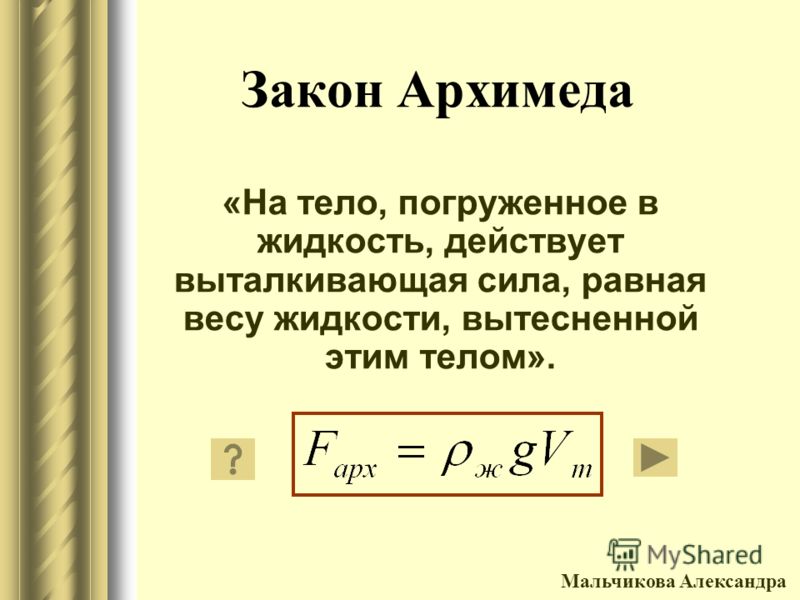 Закон Архимеда

«На тело, погруженное в жидкость, действует выталкивающая сила, равная весу жидкости, вытесненной этим телом».

?

$F_{арх} = \rho_{ж} g V_{т}$

MyShared

Мальчикова Александра